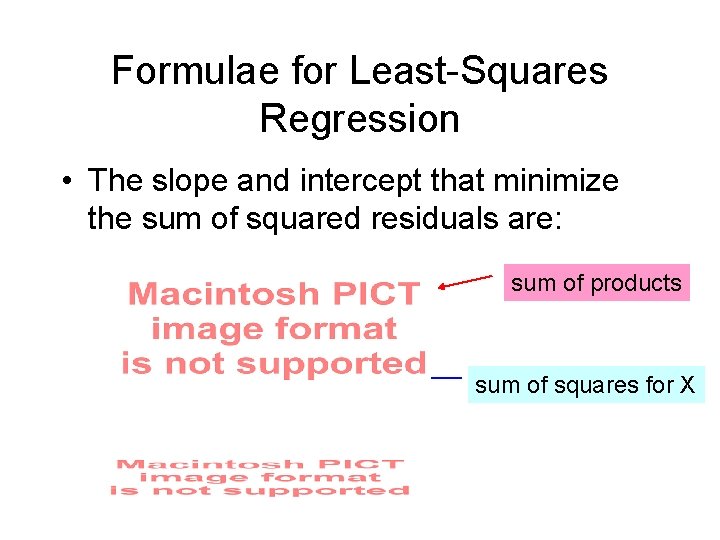 Formulae for Least-Squares Regression

• The slope and intercept that minimize the sum of squared residuals are:

Macintosh PICT image format is not supported

sum of products

sum of squares for X

Macintosh PICT image format is not supported